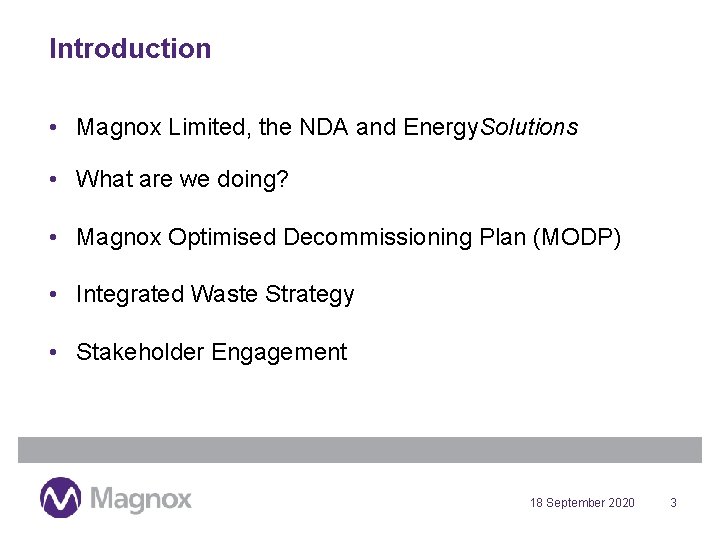 Introduction

• Magnox Limited, the NDA and EnergySolutions

• What are we doing?

• Magnox Optimised Decommissioning Plan (MODP)

• Integrated Waste Strategy

• Stakeholder Engagement

Magnox

18 September 2020 3